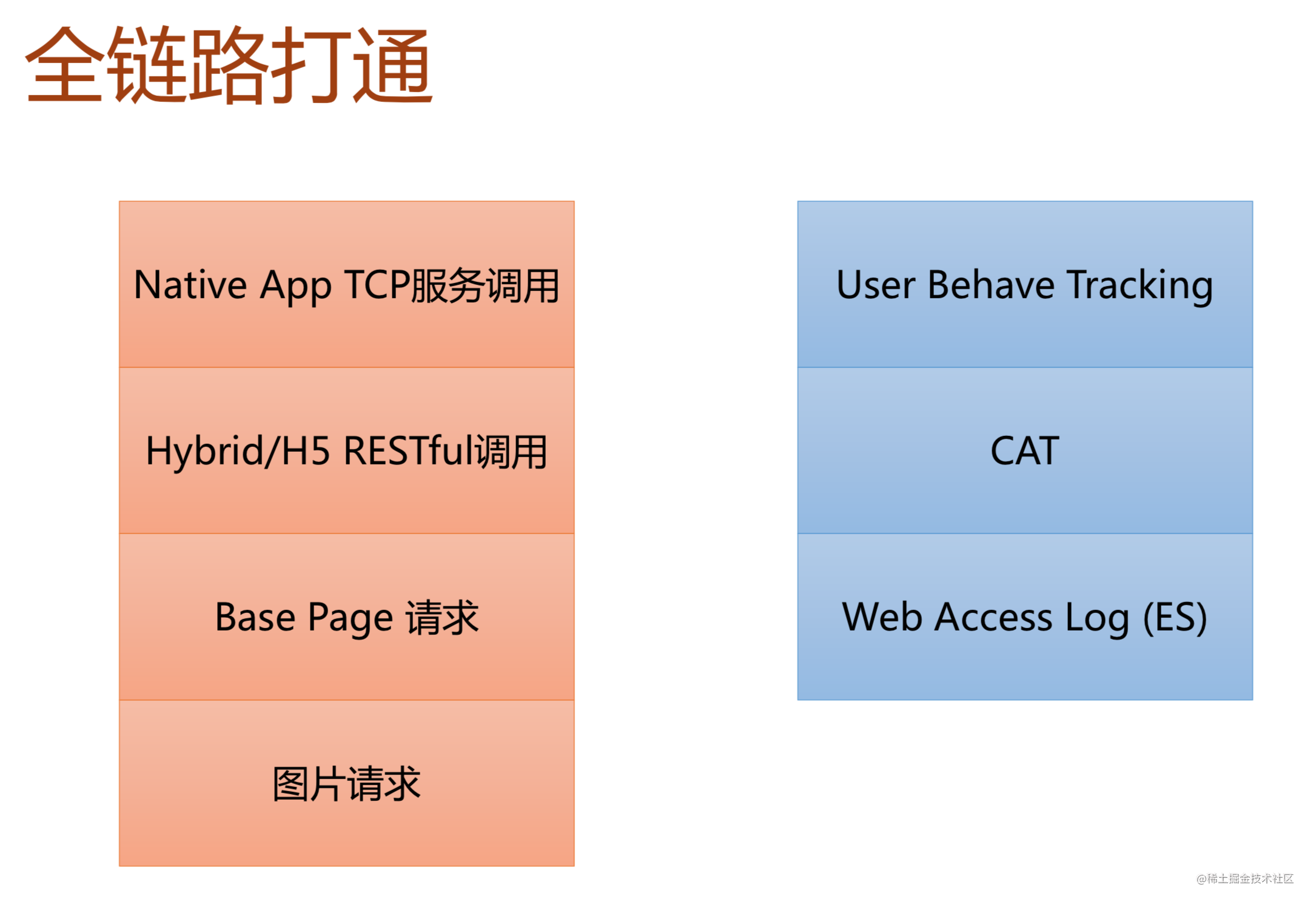 全链路打通

Native App TCP服务调用

Hybrid/H5 RESTful调用

Base Page 请求

图片请求

User Behave Tracking

CAT

Web Access Log (ES)

@稀土掘金技术社区